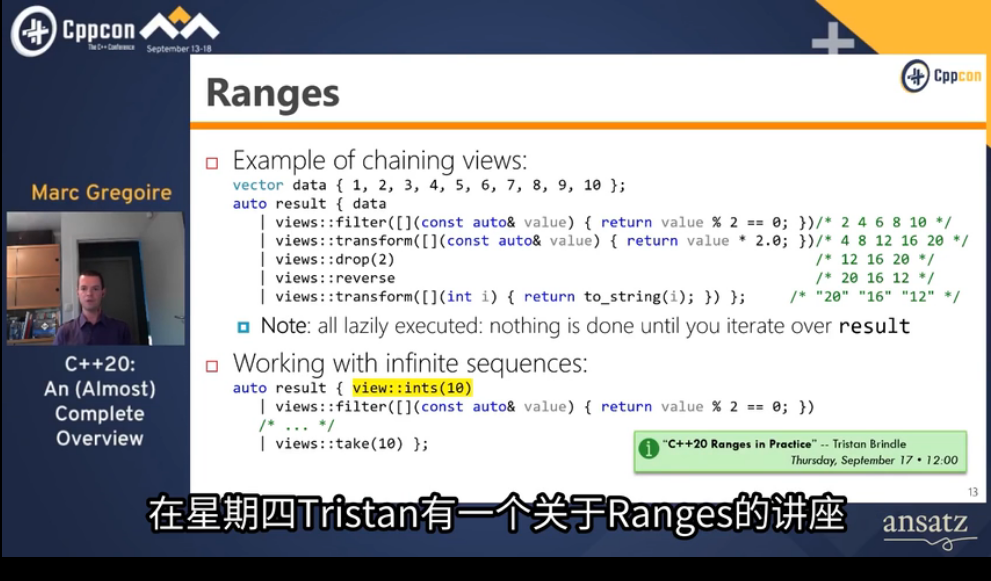 Cppcon
The C++ Conference
September 13-18

Marc Gregoire

C++20: An (Almost) Complete Overview

Ranges

Cppcon

Example of chaining views:
vector data { 1, 2, 3, 4, 5, 6, 7, 8, 9, 10 };
auto result { data
| views::filter([](const auto& value) { return value % 2 == 0; })/* 2 4 6 8 10 */
| views::transform([](const auto& value) { return value * 2.0; })/* 4 8 12 16 20 */
| views::drop(2) /* 12 16 20 */
| views::reverse /* 20 16 12 */
| views::transform([](int i) { return to_string(i); }) }; /* "20" "16" "12" */

Note: all lazily executed: nothing is done until you iterate over result

Working with infinite sequences:
auto result { view::ints(10)
| views::filter([](const auto& value) { return value % 2 == 0; })
/* ... */
| views::take(10) };

"C++20 Ranges in Practice" -- Tristan Brindle
Thursday, September 17 • 12:00

13

在星期四Tristan有一个关于Ranges的讲座

ansatz